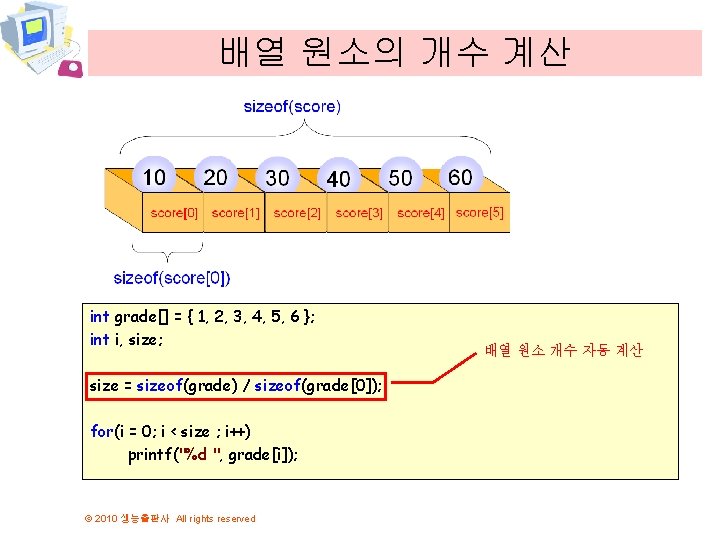 배열 원소의 개수 계산

sizeof(score)

10 20 30 40 50 60

score[0] score[1] score[2] score[3] score[4] score[5]

sizeof(score[0])

int grade[] = { 1, 2, 3, 4, 5, 6 };
int i, size;

size = sizeof(grade) / sizeof(grade[0]);

for(i = 0; i < size ; i++)
printf("%d ", grade[i]);

배열 원소 개수 자동 계산

© 2010 생능출판사 All rights reserved